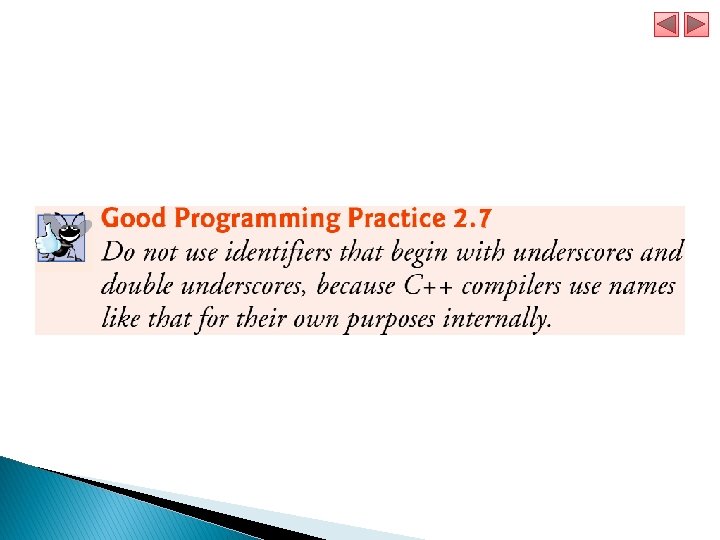 Good Programming Practice 2.7
Do not use identifiers that begin with underscores and double underscores, because C++ compilers use names like that for their own purposes internally.